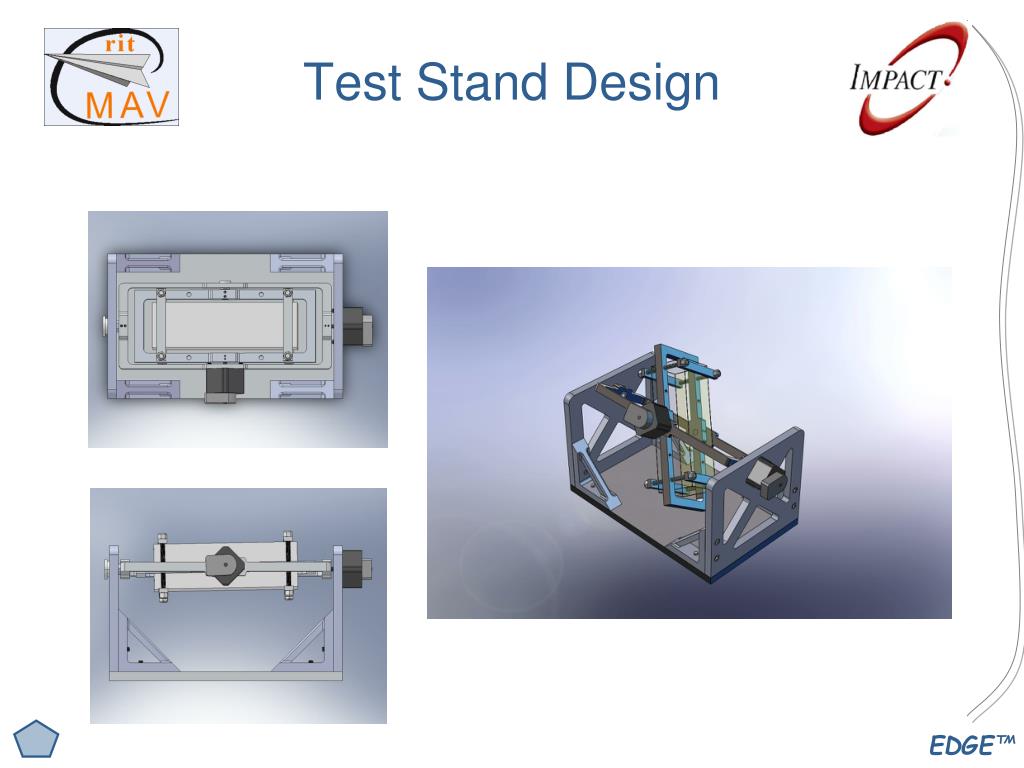 rit
MAV

Test Stand Design

IMPACT

EDGE™